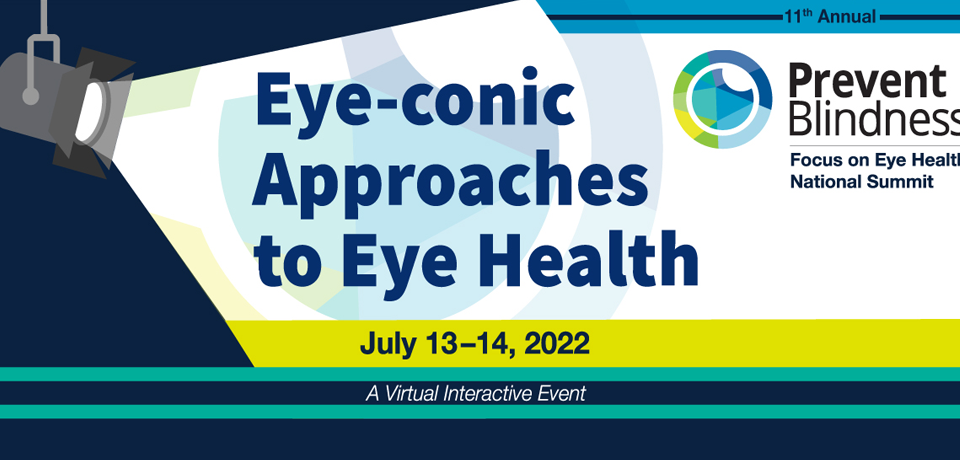 11th Annual

Eye-conic Approaches to Eye Health

Prevent Blindness

Focus on Eye Health National Summit

July 13–14, 2022

A Virtual Interactive Event